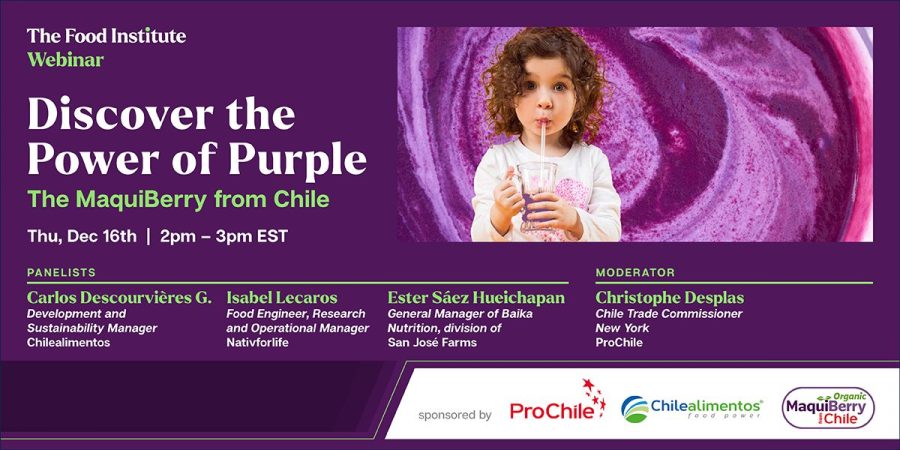 The Food Institute
Webinar

Discover the Power of Purple

The MaquiBerry from Chile

Thu, Dec 16th | 2pm – 3pm EST

PANELISTS

Carlos Descourvières G.
Development and Sustainability Manager
Chilealimentos

Isabel Lecaros
Food Engineer, Research and Operational Manager
Nativforlife

Ester Sáez Hueichapan
General Manager of Baika Nutrition, division of San José Farms

MODERATOR

Christophe Desplas
Chile Trade Commissioner
New York
ProChile

sponsored by ProChile Chilealimentos food power Organic MaquiBerry from Chile